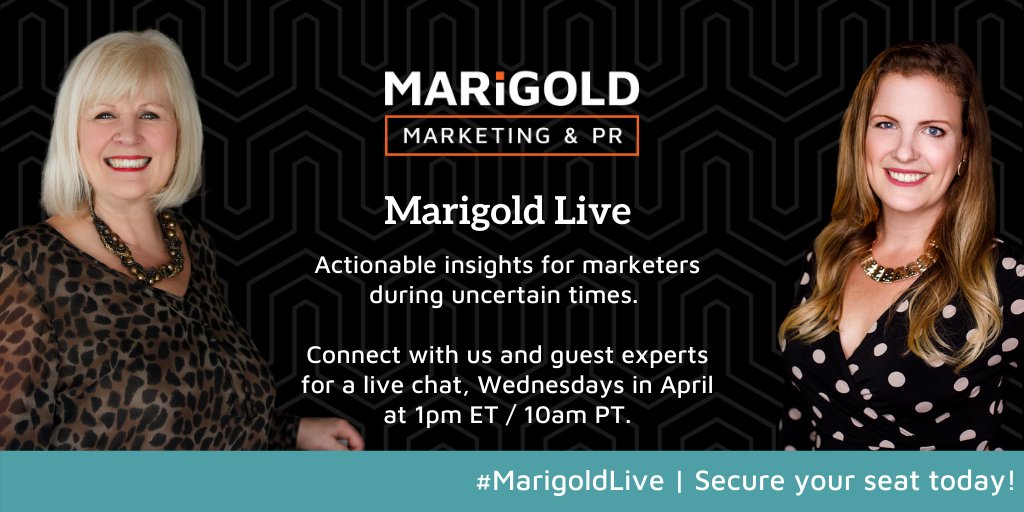 MARiGOLD
MARKETING & PR

Marigold Live

Actionable insights for marketers during uncertain times.

Connect with us and guest experts for a live chat, Wednesdays in April at 1pm ET / 10am PT.

#MarigoldLive | Secure your seat today!